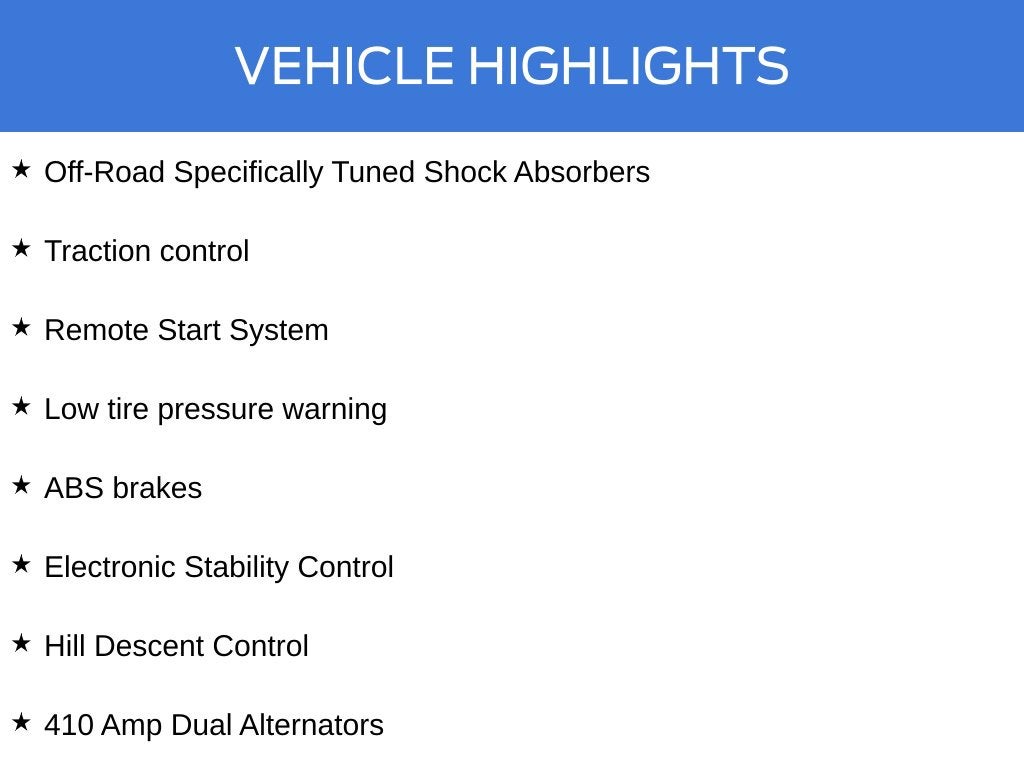 VEHICLE HIGHLIGHTS

★ Off-Road Specifically Tuned Shock Absorbers

★ Traction control

★ Remote Start System

★ Low tire pressure warning

★ ABS brakes

★ Electronic Stability Control

★ Hill Descent Control

★ 410 Amp Dual Alternators